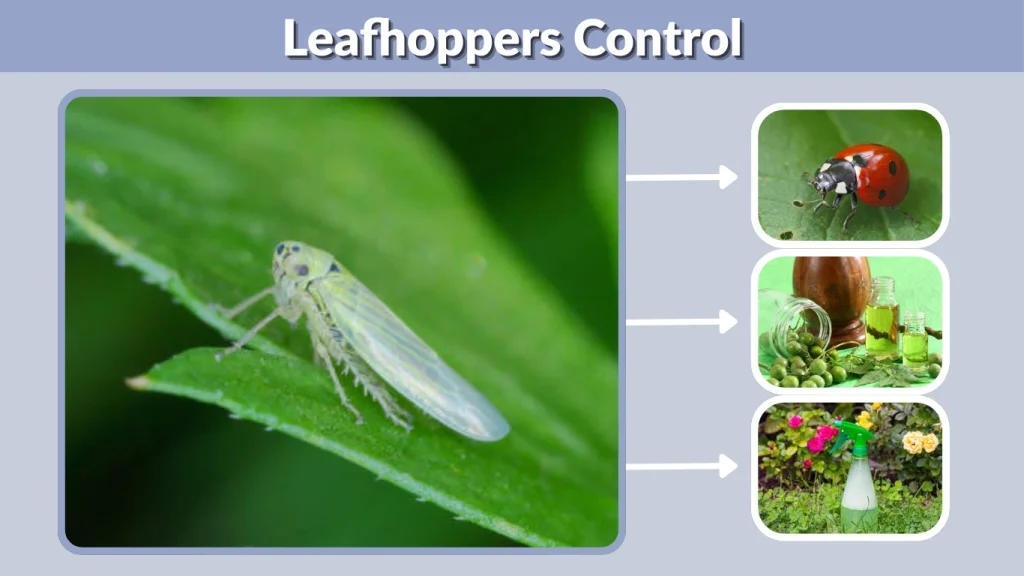 Leafhoppers Control